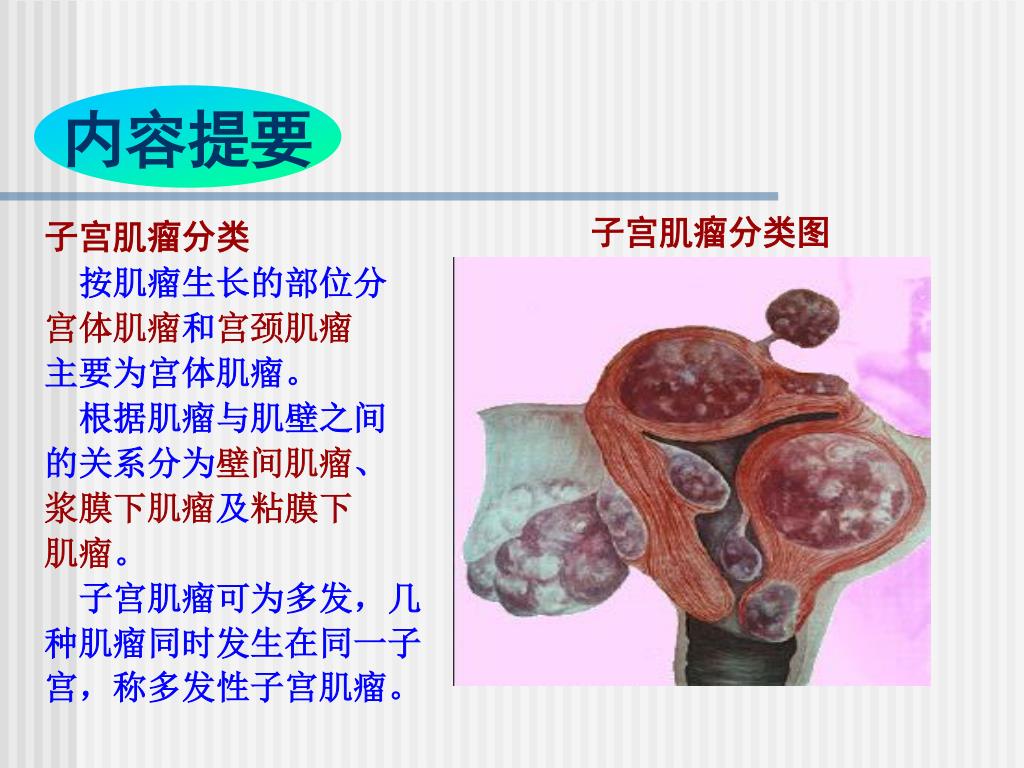 内容提要

子宫肌瘤分类

按肌瘤生长的部位分宫体肌瘤和宫颈肌瘤主要为宫体肌瘤。

根据肌瘤与肌壁之间的关系分为壁间肌瘤、浆膜下肌瘤及粘膜下肌瘤。

子宫肌瘤可为多发，几种肌瘤同时发生在同一子宫，称多发性子宫肌瘤。

子宫肌瘤分类图